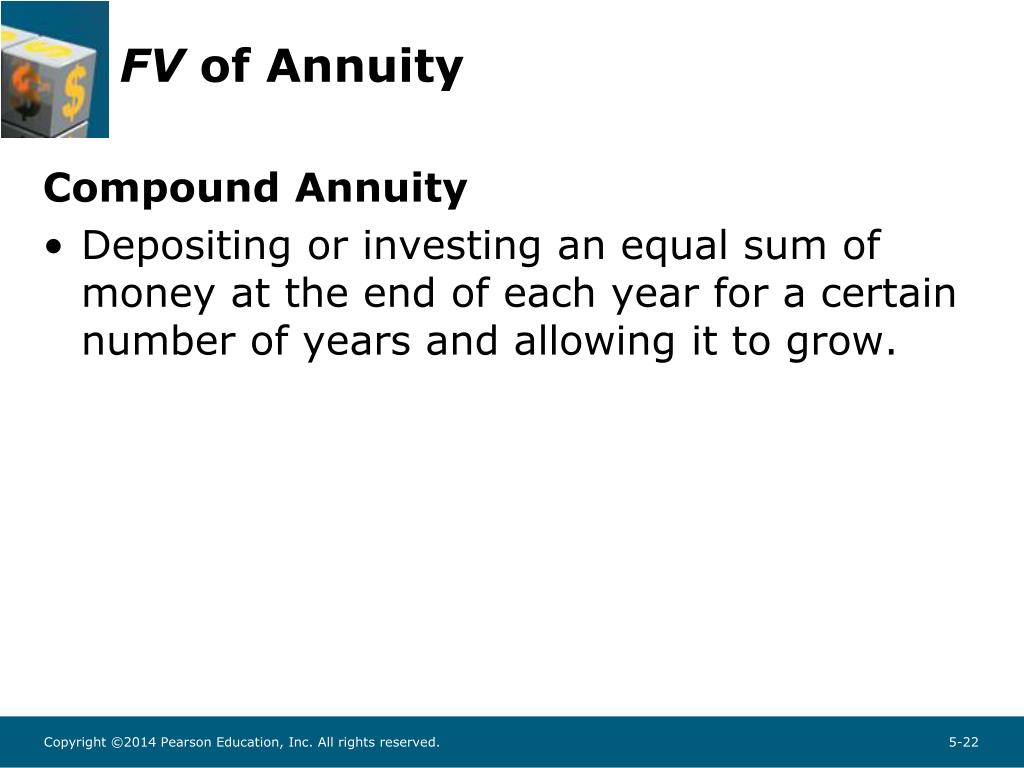 FV of Annuity

Compound Annuity

• Depositing or investing an equal sum of money at the end of each year for a certain number of years and allowing it to grow.

Copyright ©2014 Pearson Education, Inc. All rights reserved.

5-22